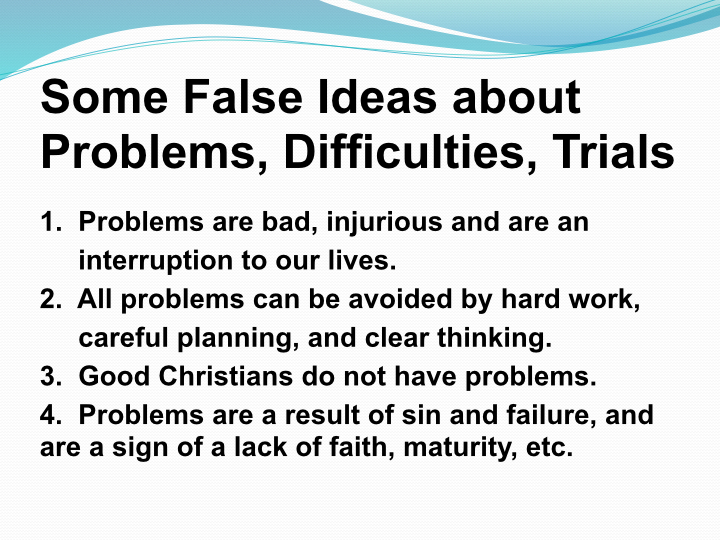 Some False Ideas about Problems, Difficulties, Trials

1. Problems are bad, injurious and are an interruption to our lives.

2. All problems can be avoided by hard work, careful planning, and clear thinking.

3. Good Christians do not have problems.

4. Problems are a result of sin and failure, and are a sign of a lack of faith, maturity, etc.